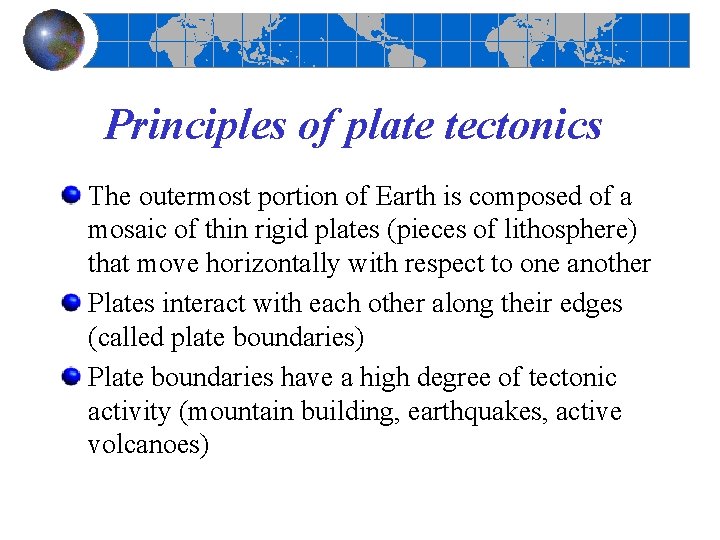 Principles of plate tectonics

The outermost portion of Earth is composed of a mosaic of thin rigid plates (pieces of lithosphere) that move horizontally with respect to one another

Plates interact with each other along their edges (called plate boundaries)

Plate boundaries have a high degree of tectonic activity (mountain building, earthquakes, active volcanoes)